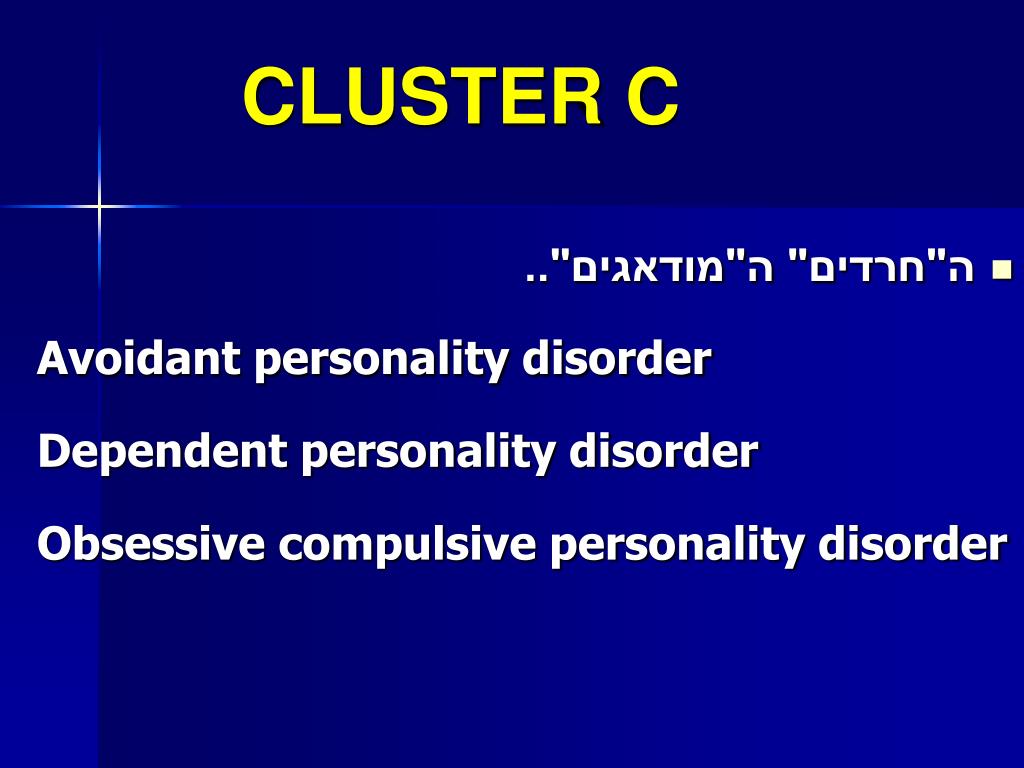 CLUSTER C

ה"חרדים" ה"מודאגים"..

Avoidant personality disorder

Dependent personality disorder

Obsessive compulsive personality disorder